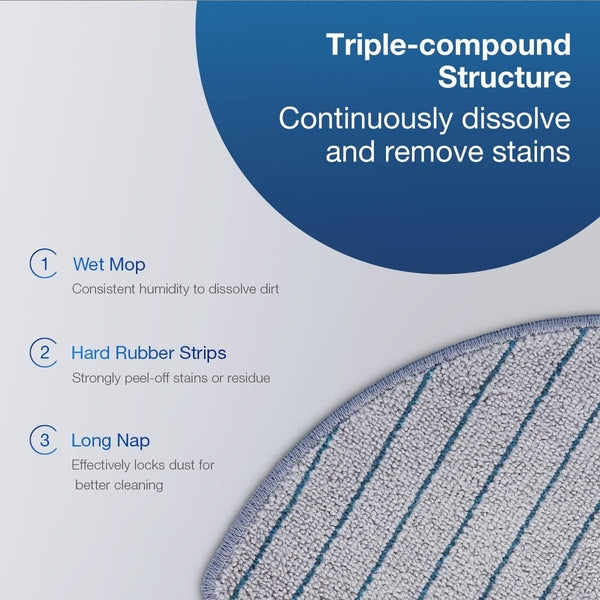 Triple-compound Structure
Continuously dissolve and remove stains

1 Wet Mop
Consistent humidity to dissolve dirt

2 Hard Rubber Strips
Strongly peel-off stains or residue

3 Long Nap
Effectively locks dust for better cleaning